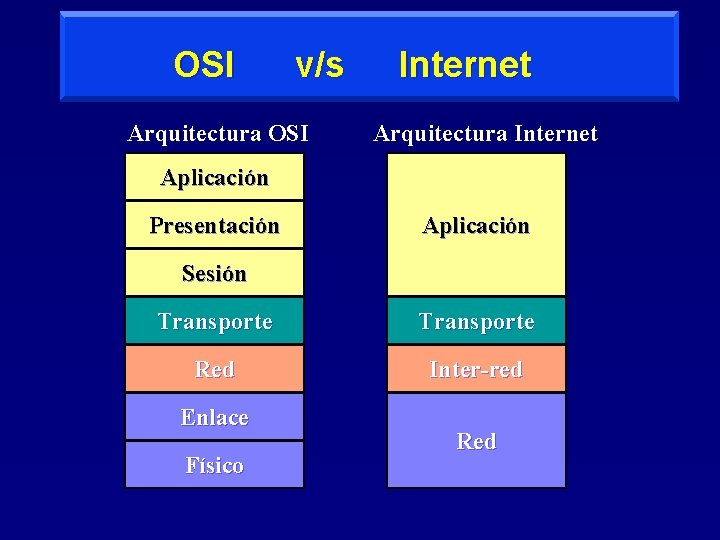 OSI v/s Internet

Arquitectura OSI

Aplicación
Presentación
Sesión
Transporte
Red
Enlace
Físico

Arquitectura Internet

Aplicación
Transporte
Inter-red
Red